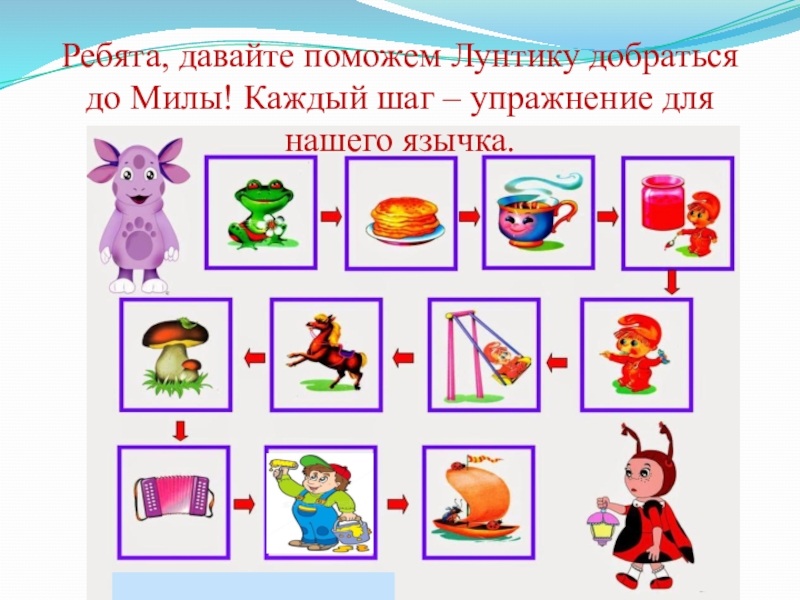 Ребята, давайте поможем Лунтику добраться до Милы! Каждый шаг – упражнение для нашего язычка.